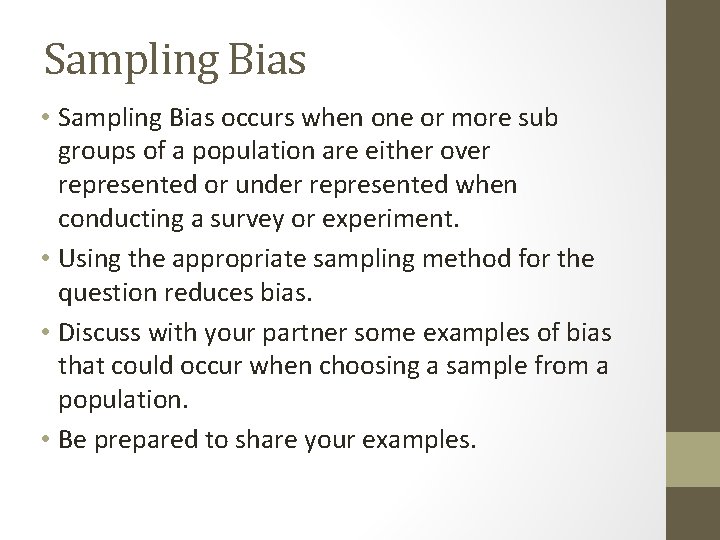 Sampling Bias

• Sampling Bias occurs when one or more sub groups of a population are either over represented or under represented when conducting a survey or experiment.

• Using the appropriate sampling method for the question reduces bias.

• Discuss with your partner some examples of bias that could occur when choosing a sample from a population.

• Be prepared to share your examples.